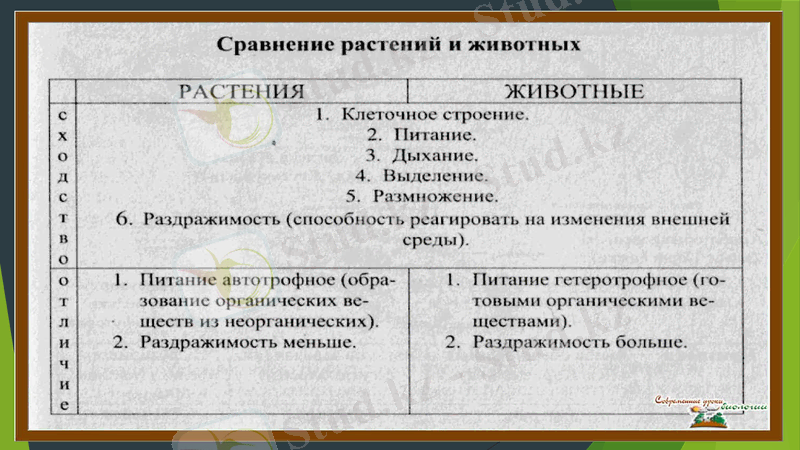 Сравнение растений и животных

| | РАСТЕНИЯ | ЖИВОТНЫЕ |
|---|---|---|
| сходство | 1. Клеточное строение. 2. Питание. 3. Дыхание. 4. Выделение. 5. Размножение. 6. Раздражимость (способность реагировать на изменения внешней среды). | |
| отличие | 1. Питание автотрофное (образование органических веществ из неорганических). 2. Раздражимость меньше. | 1. Питание гетеротрофное (готовыми органическими веществами). 2. Раздражимость больше. |

Stud.kz

Современные уроки биологии